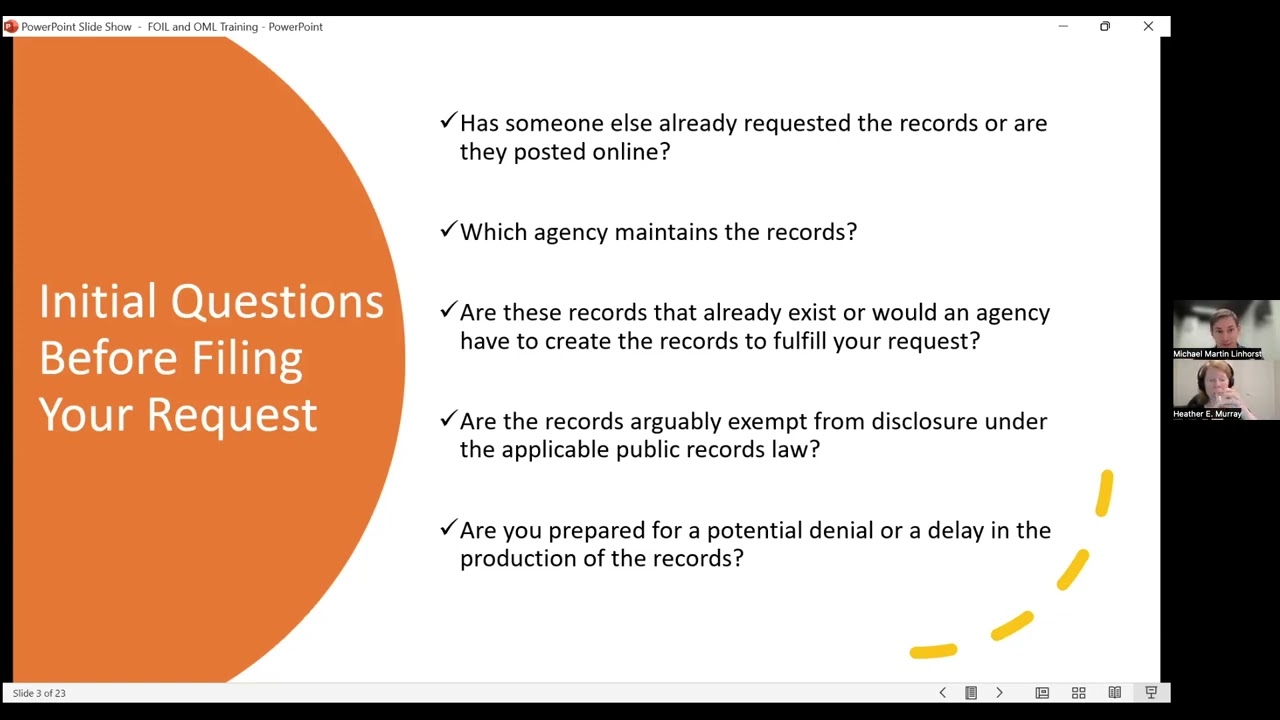 PowerPoint Slide Show - FOIL and OML Training - PowerPoint

Initial Questions Before Filing Your Request

✓Has someone else already requested the records or are they posted online?

✓Which agency maintains the records?

✓Are these records that already exist or would an agency have to create the records to fulfill your request?

✓Are the records arguably exempt from disclosure under the applicable public records law?

✓Are you prepared for a potential denial or a delay in the production of the records?

Michael Martin Linhorst

Heather E. Murray

Slide 3 of 23